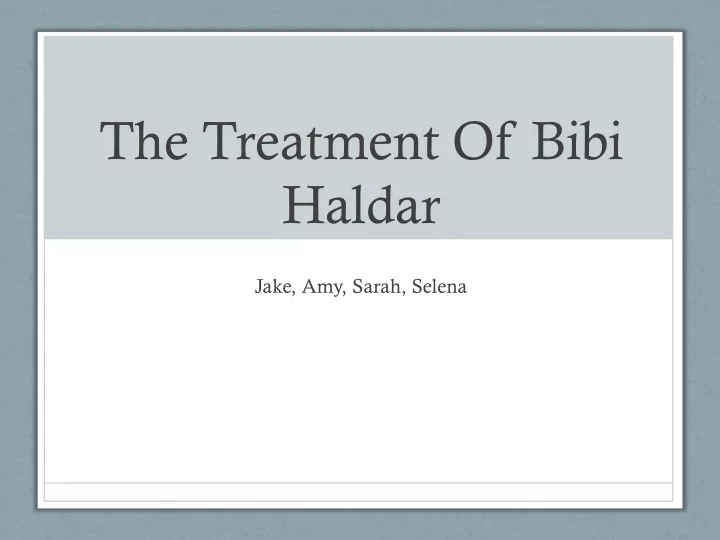 The Treatment Of Bibi Haldar

Jake, Amy, Sarah, Selena